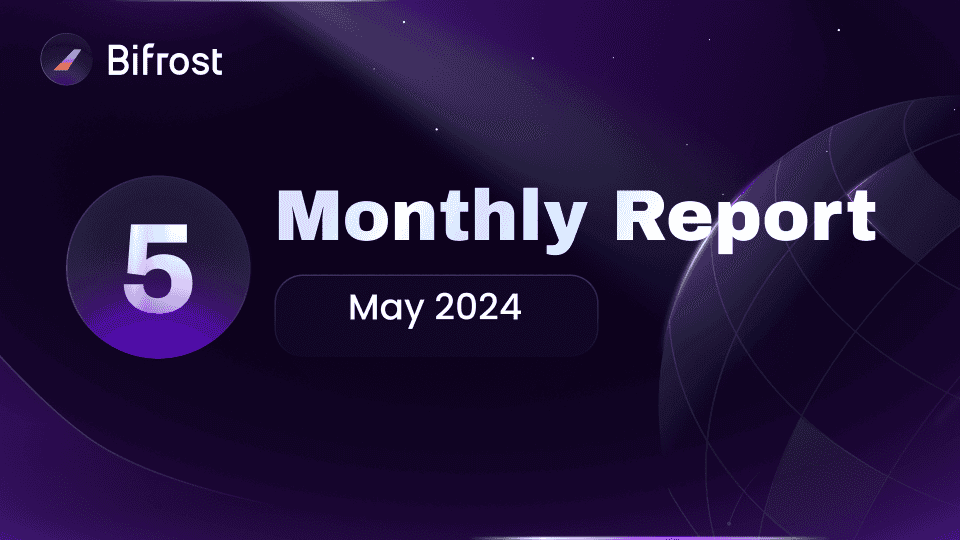 Bifrost

5

Monthly Report

May 2024